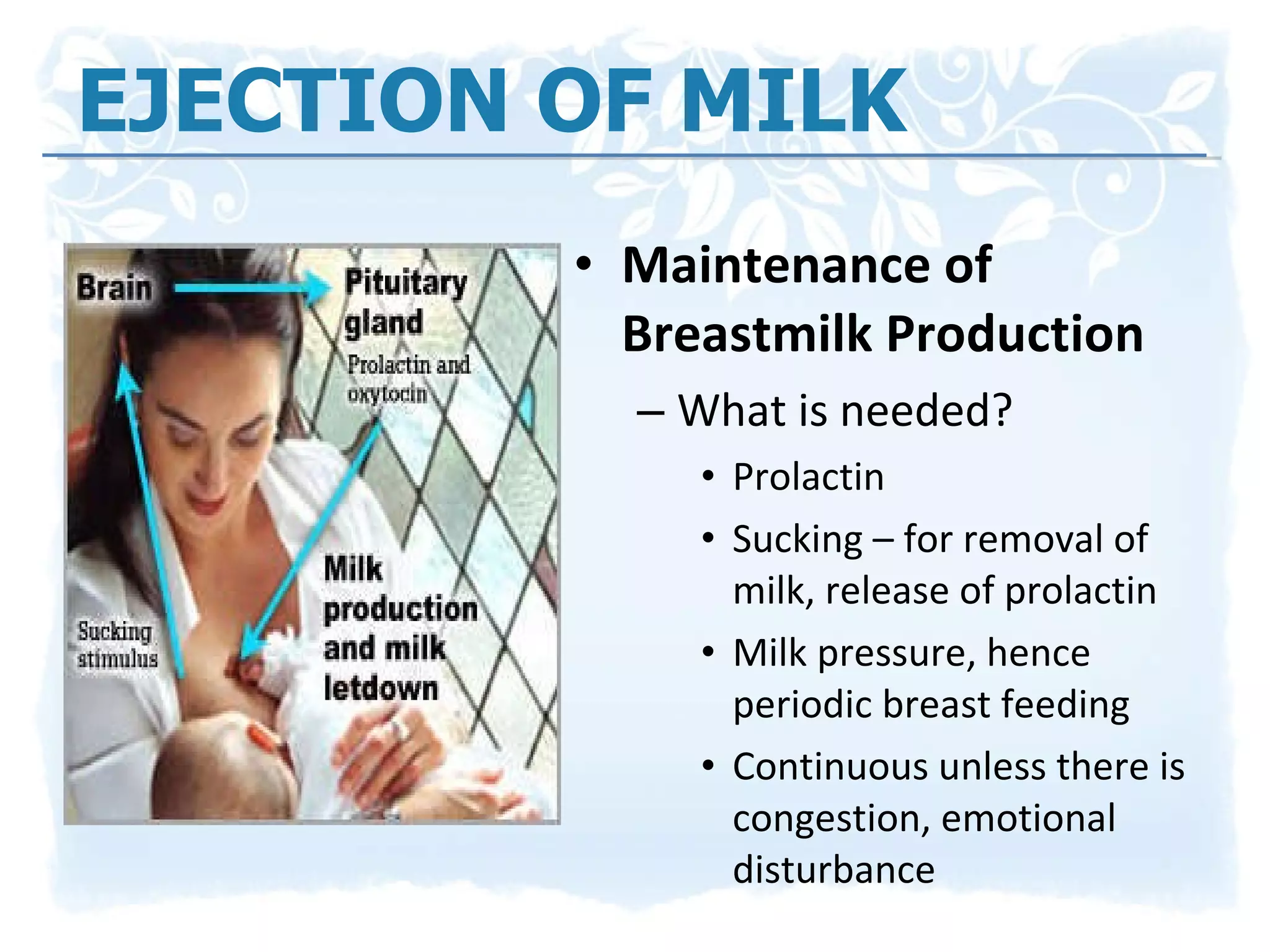 EJECTION OF MILK

Brain

Pituitary gland

Prolactin and oxytocin

Sucking stimulus

Milk production and milk letdown

• Maintenance of Breastmilk Production
– What is needed?
• Prolactin
• Sucking – for removal of milk, release of prolactin
• Milk pressure, hence periodic breast feeding
• Continuous unless there is congestion, emotional disturbance